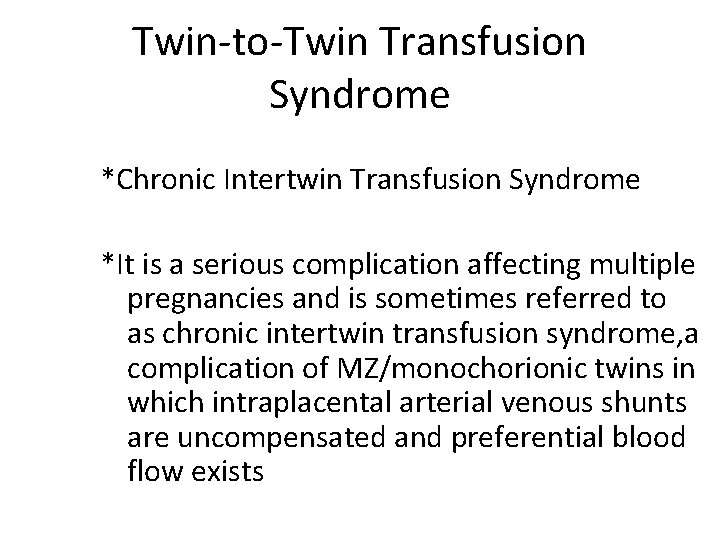 Twin-to-Twin Transfusion Syndrome

*Chronic Intertwin Transfusion Syndrome

*It is a serious complication affecting multiple pregnancies and is sometimes referred to as chronic intertwin transfusion syndrome,a complication of MZ/monochorionic twins in which intraplacental arterial venous shunts are uncompensated and preferential blood flow exists